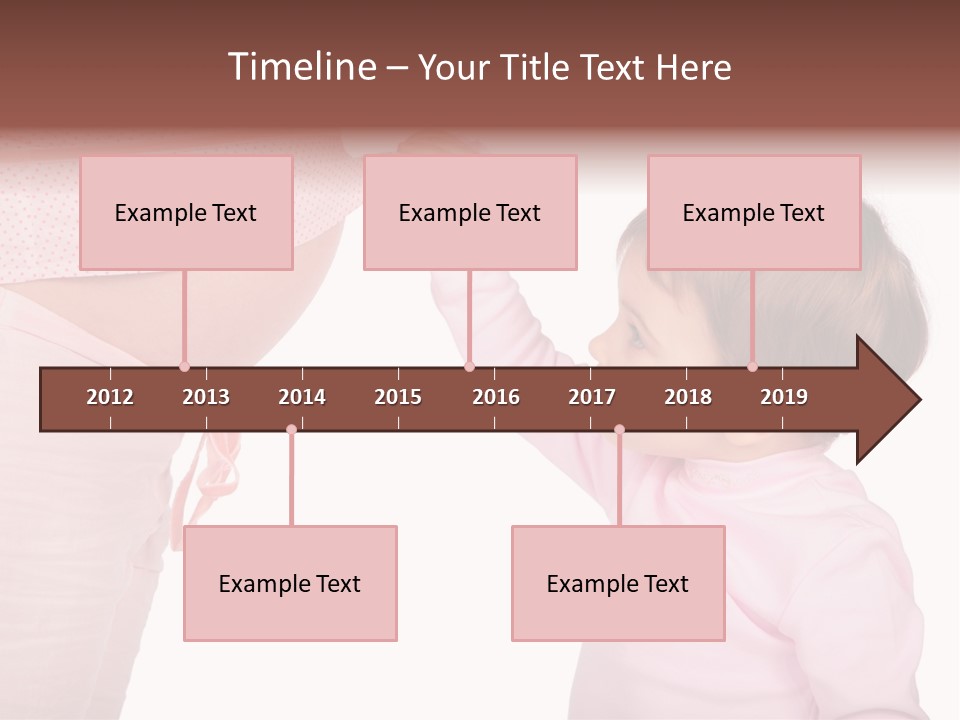 Timeline – Your Title Text Here

Example Text

Example Text

Example Text

2012 2013 2014 2015 2016 2017 2018 2019

Example Text

Example Text